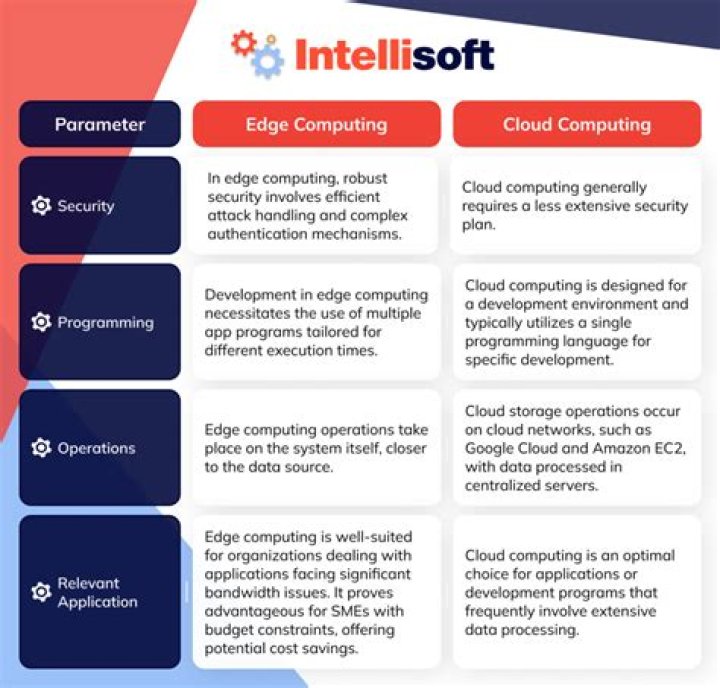 Intellisoft

| Parameter | Edge Computing | Cloud Computing |
|---|---|---|
| Security | In edge computing, robust security involves efficient attack handling and complex authentication mechanisms. | Cloud computing generally requires a less extensive security plan. |
| Programming | Development in edge computing necessitates the use of multiple app programs tailored for different execution times. | Cloud computing is designed for a development environment and typically utilizes a single programming language for specific development. |
| Operations | Edge computing operations take place on the system itself, closer to the data source. | Cloud storage operations occur on cloud networks, such as Google Cloud and Amazon EC2, with data processed in centralized servers. |
| Relevant Application | Edge computing is well-suited for organizations dealing with applications facing significant bandwidth issues. It proves advantageous for SMEs with budget constraints, offering potential cost savings. | Cloud computing is an optimal choice for applications or development programs that frequently involve extensive data processing. |